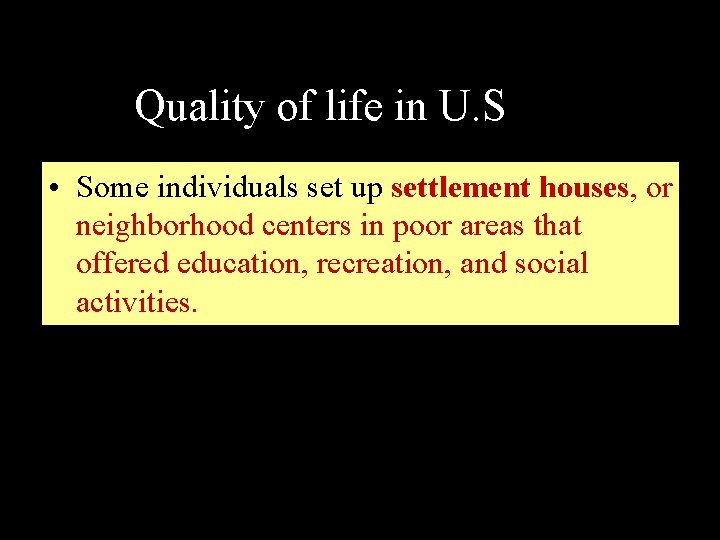 Quality of life in U.S

• Some individuals set up settlement houses, or neighborhood centers in poor areas that offered education, recreation, and social activities.